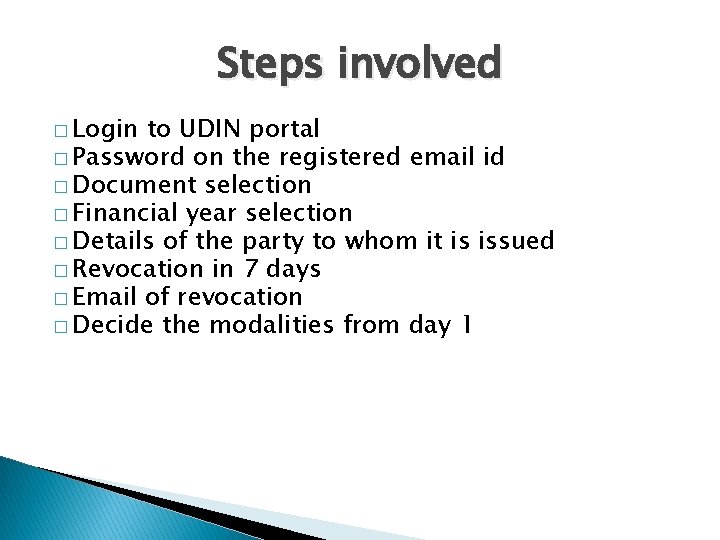 Steps involved

□ Login to UDIN portal
□ Password on the registered email id
□ Document selection
□ Financial year selection
□ Details of the party to whom it is issued
□ Revocation in 7 days
□ Email of revocation
□ Decide the modalities from day 1